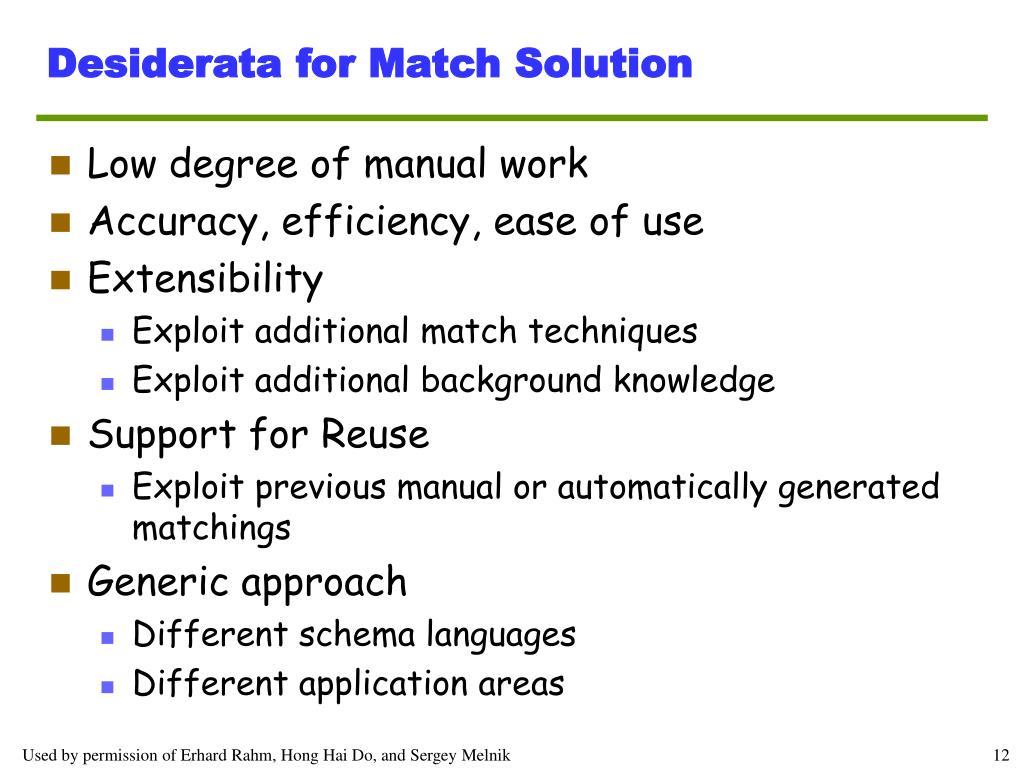 Desiderata for Match Solution

- Low degree of manual work
- Accuracy, efficiency, ease of use
- Extensibility
  - Exploit additional match techniques
  - Exploit additional background knowledge
- Support for Reuse
  - Exploit previous manual or automatically generated matchings
- Generic approach
  - Different schema languages
  - Different application areas

Used by permission of Erhard Rahm, Hong Hai Do, and Sergey Melnik

12